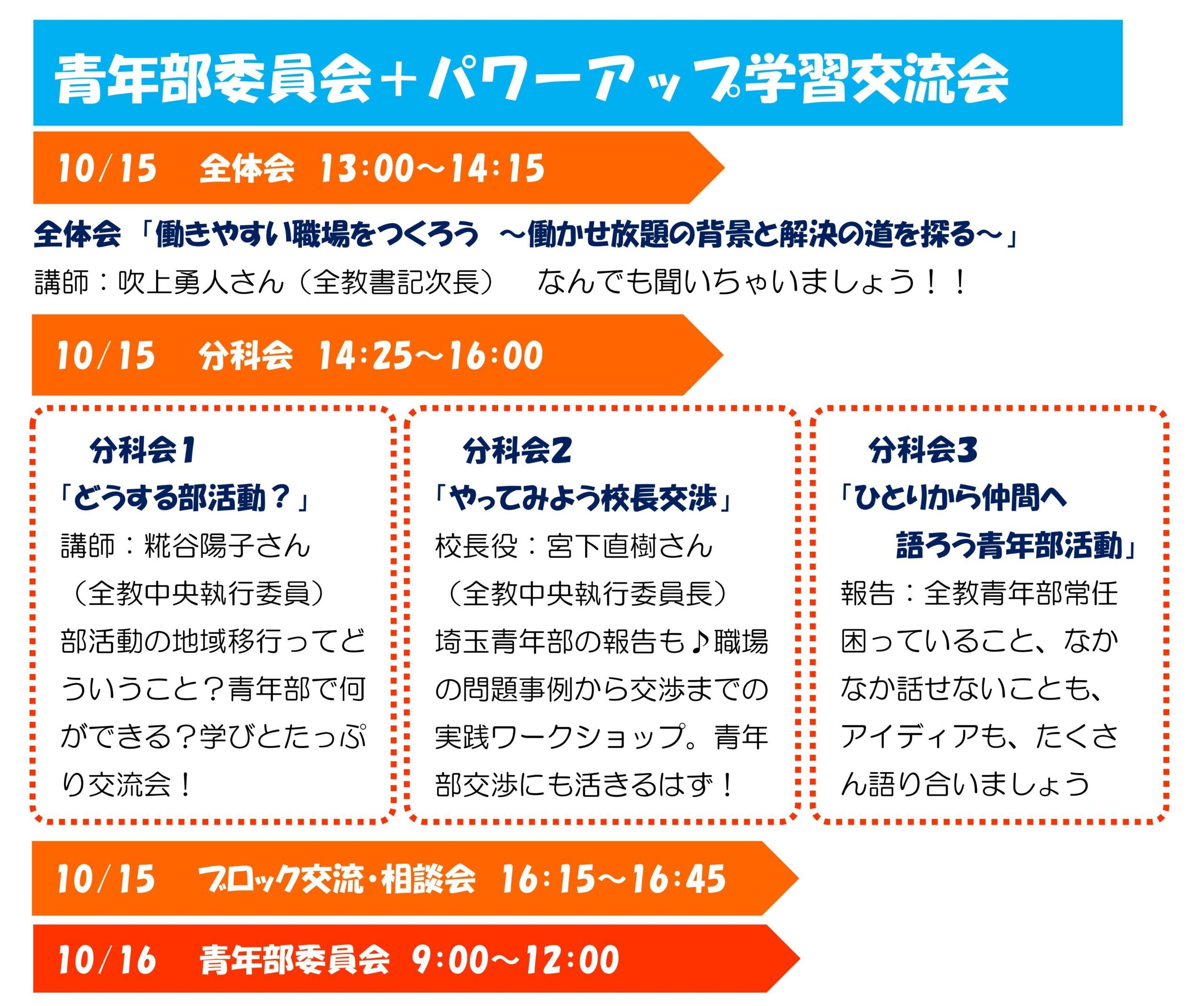 青年部委員会＋パワーアップ学習交流会

10/15　全体会　13:00～14:15

全体会 「働きやすい職場をつくろう　～働かせ放題の背景と解決の道を探る～」
講師：吹上勇人さん（全教書記次長）　なんでも聞いちゃいましょう！！

10/15　分科会　14:25～16:00

分科会1
「どうする部活動？」
講師：糀谷陽子さん（全教中央執行委員）
部活動の地域移行ってどういうこと？青年部で何ができる？学びとたっぷり交流会！

分科会2
「やってみよう校長交渉」
校長役：宮下直樹さん（全教中央執行委員長）
埼玉青年部の報告も♪職場の問題事例から交渉までの実践ワークショップ。青年部交渉にも活きるはず！

分科会3
「ひとりから仲間へ　語ろう青年部活動」
報告：全教青年部常任
困っていること、なかなか話せないことも、アイディアも、たくさん語り合いましょう

10/15　ブロック交流・相談会　16:15～16:45

10/16　青年部委員会　9:00～12:00